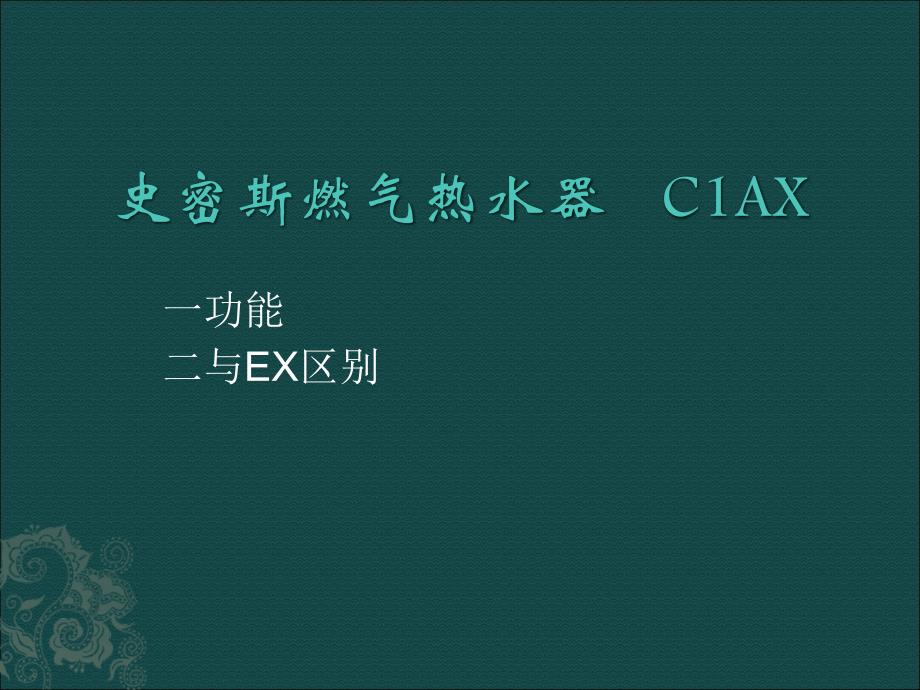 史密斯燃气热水器　C1AX

一功能
二与EX区别